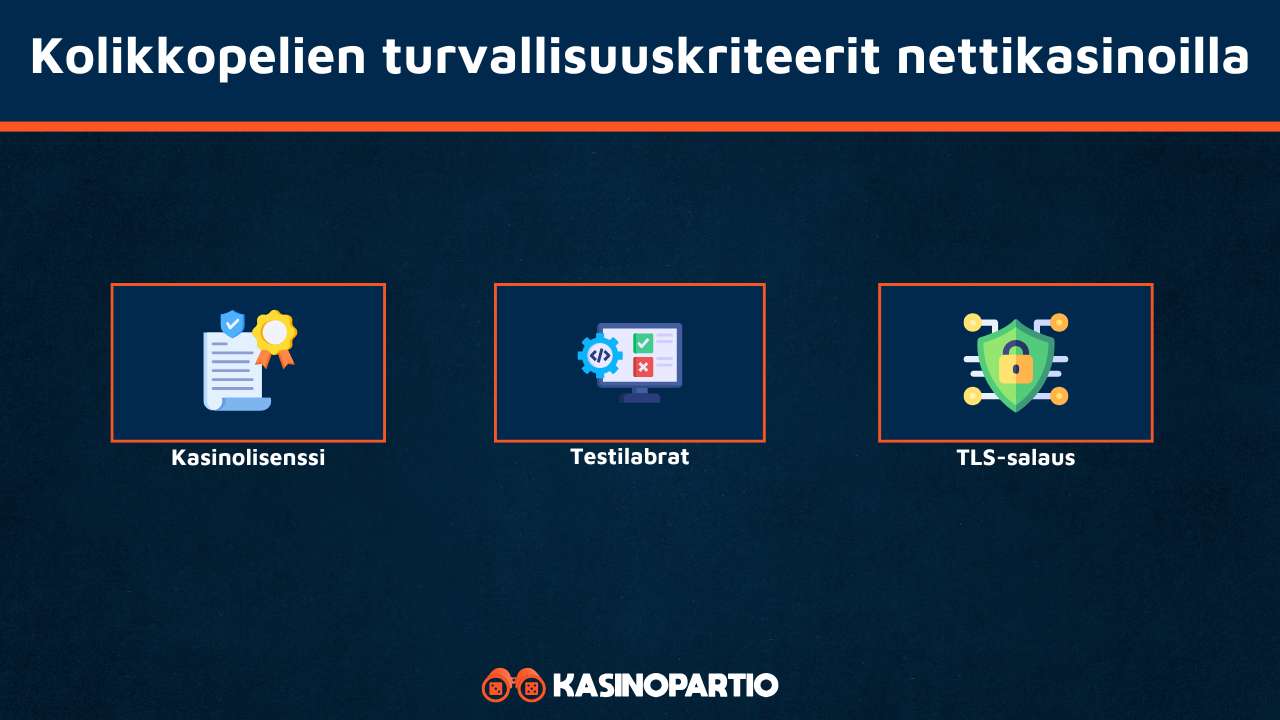 Kolikkopelien turvallisuuskriteerit nettikasinoilla

Kasinolisenssi

Testilabrat

TLS-salaus

KASINOPARTIO